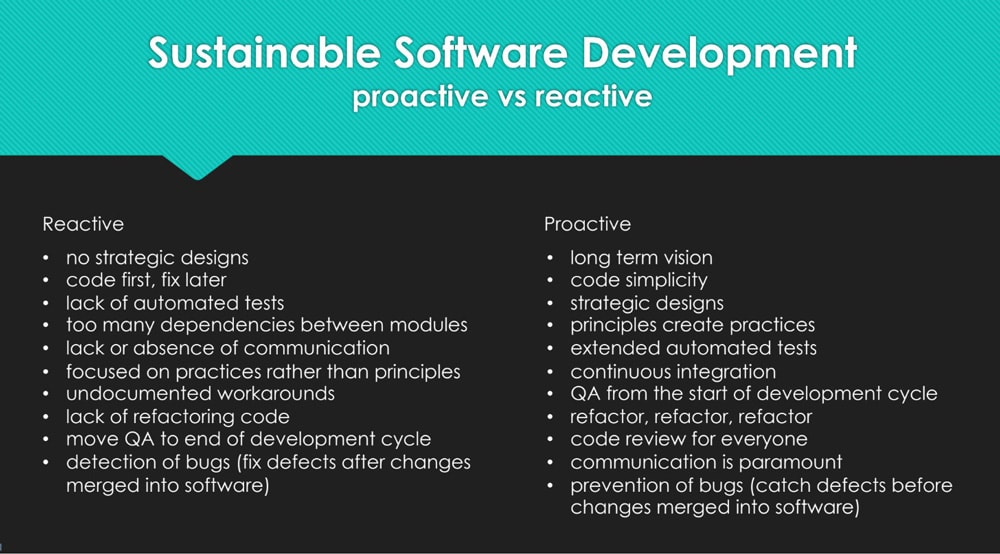 Sustainable Software Development
proactive vs reactive

Reactive
• no strategic designs
• code first, fix later
• lack of automated tests
• too many dependencies between modules
• lack or absence of communication
• focused on practices rather than principles
• undocumented workarounds
• lack of refactoring code
• move QA to end of development cycle
• detection of bugs (fix defects after changes merged into software)

Proactive
• long term vision
• code simplicity
• strategic designs
• principles create practices
• extended automated tests
• continuous integration
• QA from the start of development cycle
• refactor, refactor, refactor
• code review for everyone
• communication is paramount
• prevention of bugs (catch defects before changes merged into software)